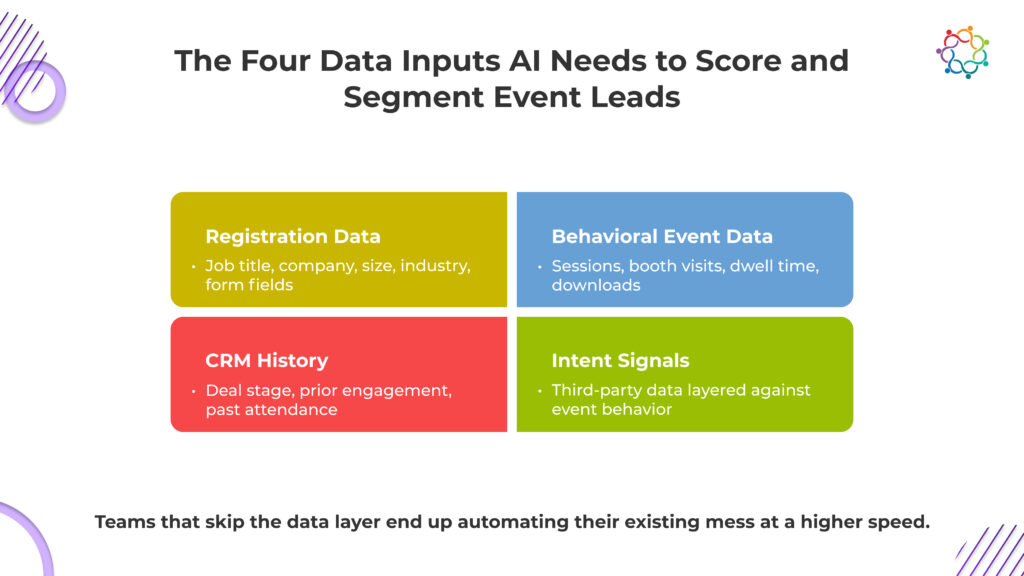 The Four Data Inputs AI Needs to Score and Segment Event Leads

Registration Data
• Job title, company, size, industry, form fields

Behavioral Event Data
• Sessions, booth visits, dwell time, downloads

CRM History
• Deal stage, prior engagement, past attendance

Intent Signals
• Third-party data layered against event behavior

Teams that skip the data layer end up automating their existing mess at a higher speed.